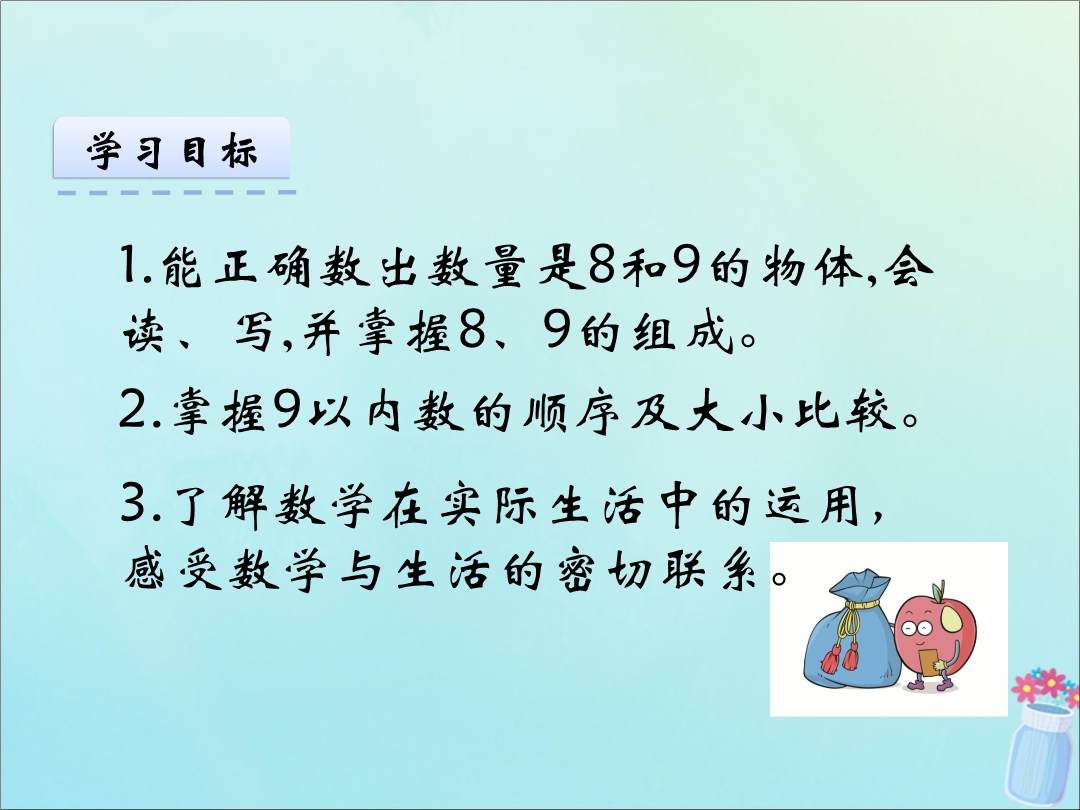 学习目标

1.能正确数出数量是8和9的物体,会读、写,并掌握8、9的组成。

2.掌握9以内数的顺序及大小比较。

3.了解数学在实际生活中的运用,感受数学与生活的密切联系。